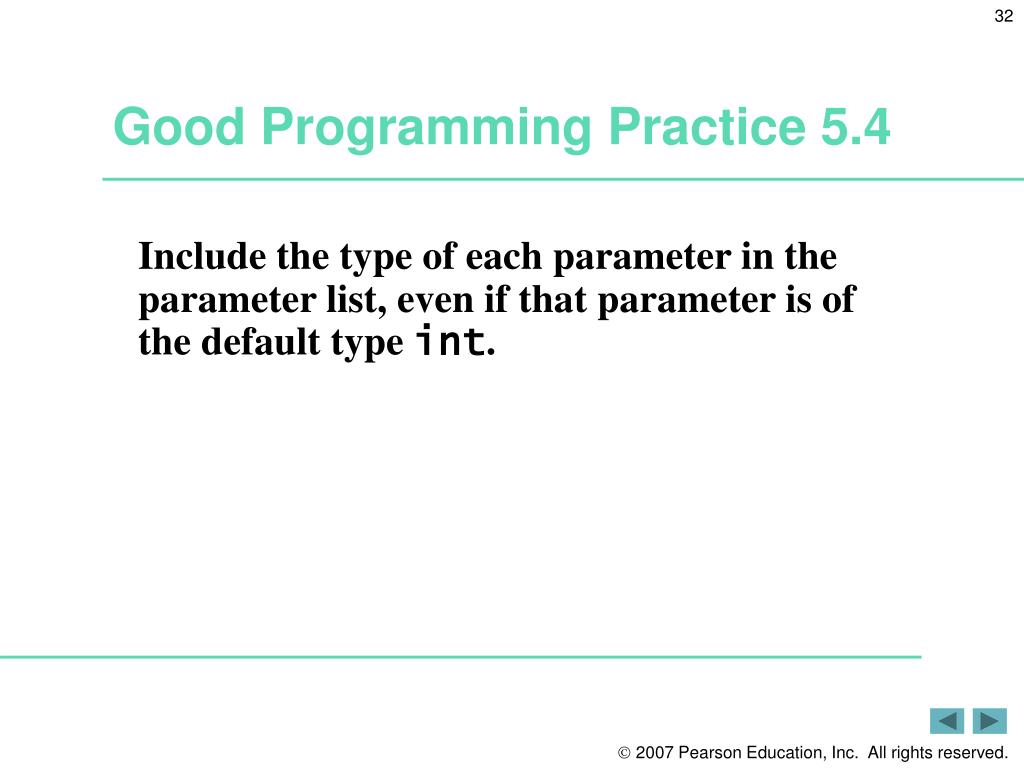 32

Good Programming Practice 5.4

Include the type of each parameter in the parameter list, even if that parameter is of the default type int.

© 2007 Pearson Education, Inc. All rights reserved.